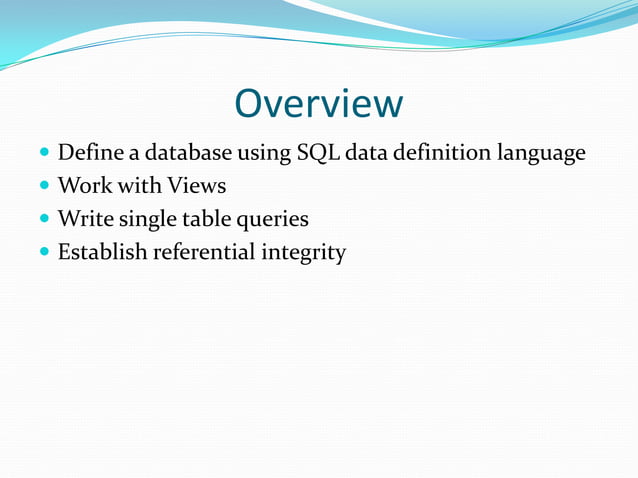 Overview

- Define a database using SQL data definition language
- Work with Views
- Write single table queries
- Establish referential integrity